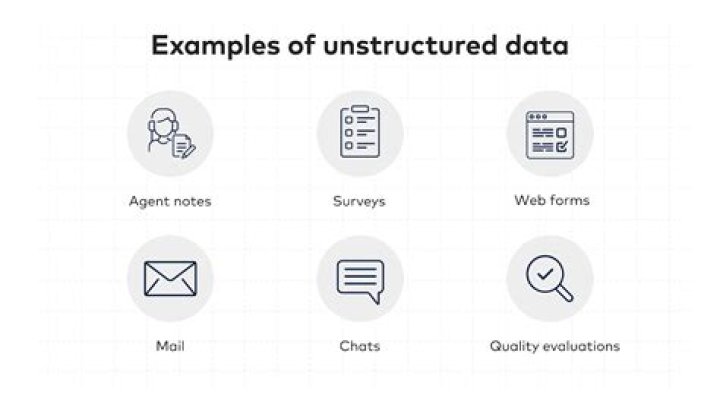 Examples of unstructured data

Agent notes

Surveys

Web forms

Mail

Chats

Quality evaluations